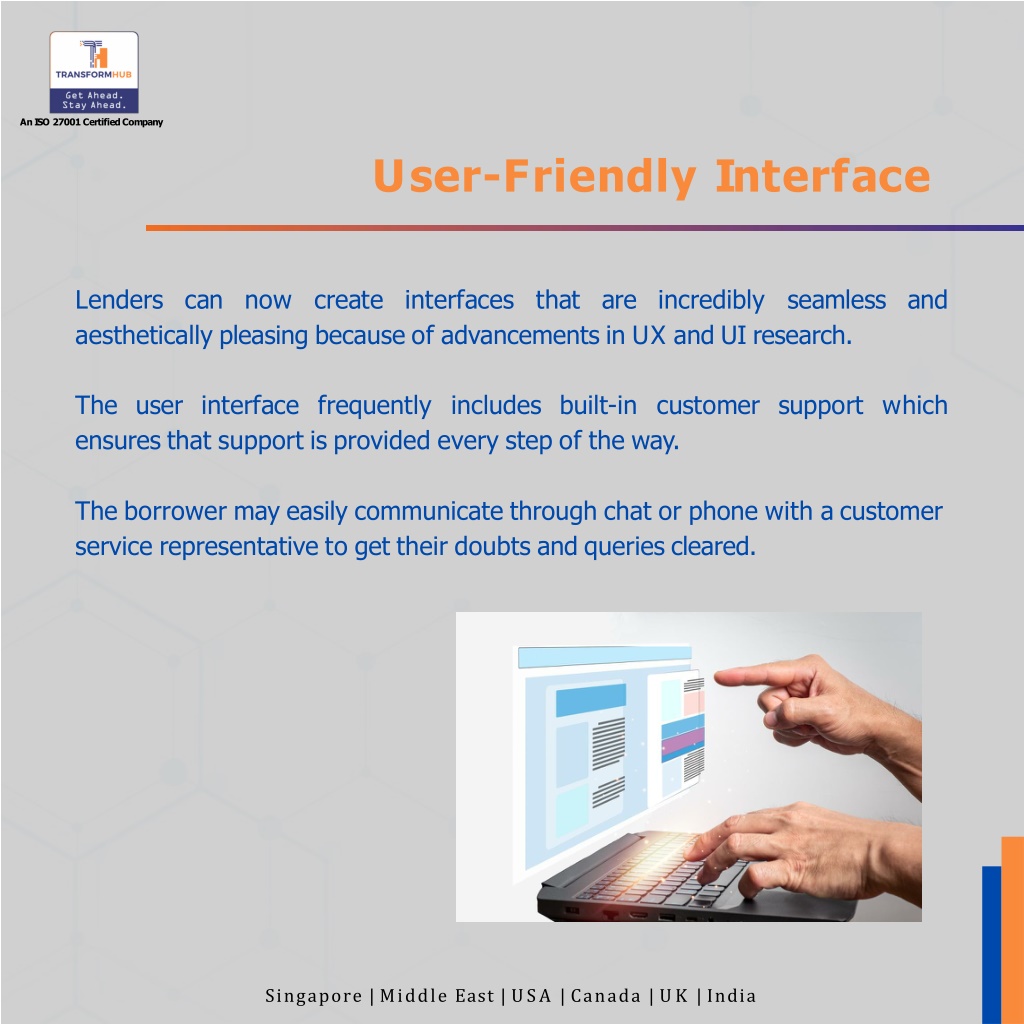 TRANSFORMHUB
Get Ahead.
Stay Ahead.
An ISO 27001 Certified Company

User-Friendly Interface

Lenders can now create interfaces that are incredibly seamless and aesthetically pleasing because of advancements in UX and UI research.

The user interface frequently includes built-in customer support which ensures that support is provided every step of the way.

The borrower may easily communicate through chat or phone with a customer service representative to get their doubts and queries cleared.

Singapore | Middle East | USA | Canada | UK | India